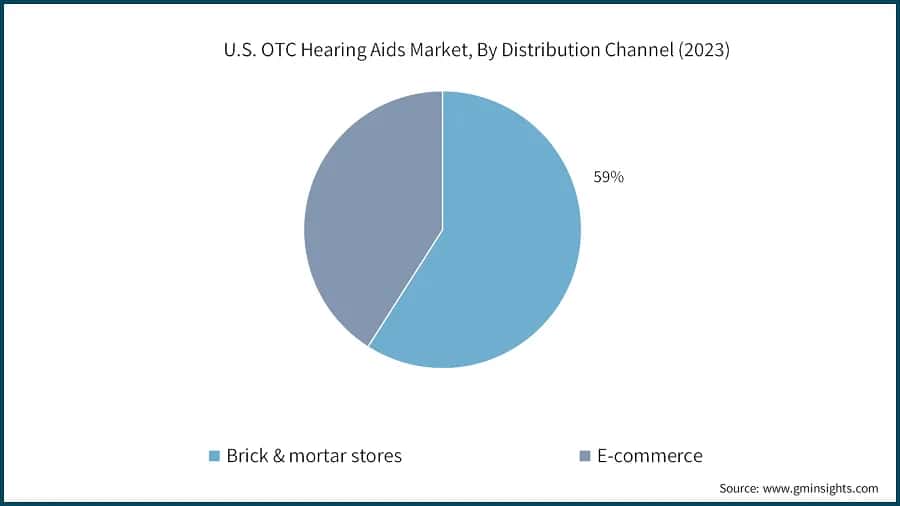 U.S. OTC Hearing Aids Market, By Distribution Channel (2023)

59%

Brick & mortar stores
E-commerce

Source: www.gminsights.com